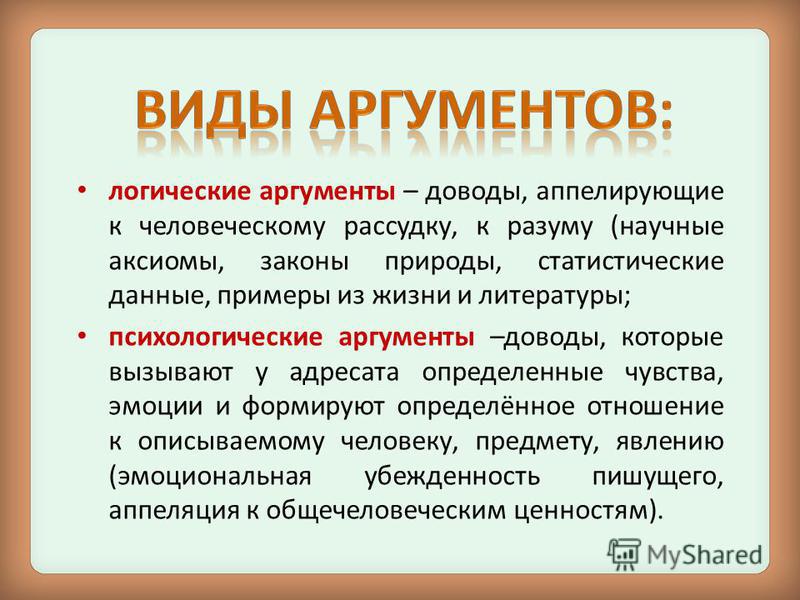 ВИДЫ АРГУМЕНТОВ:

• логические аргументы – доводы, аппелирующие к человеческому рассудку, к разуму (научные аксиомы, законы природы, статистические данные, примеры из жизни и литературы;

• психологические аргументы –доводы, которые вызывают у адресата определенные чувства, эмоции и формируют определённое отношение к описываемому человеку, предмету, явлению (эмоциональная убежденность пишущего, аппеляция к общечеловеческим ценностям).

MyShared